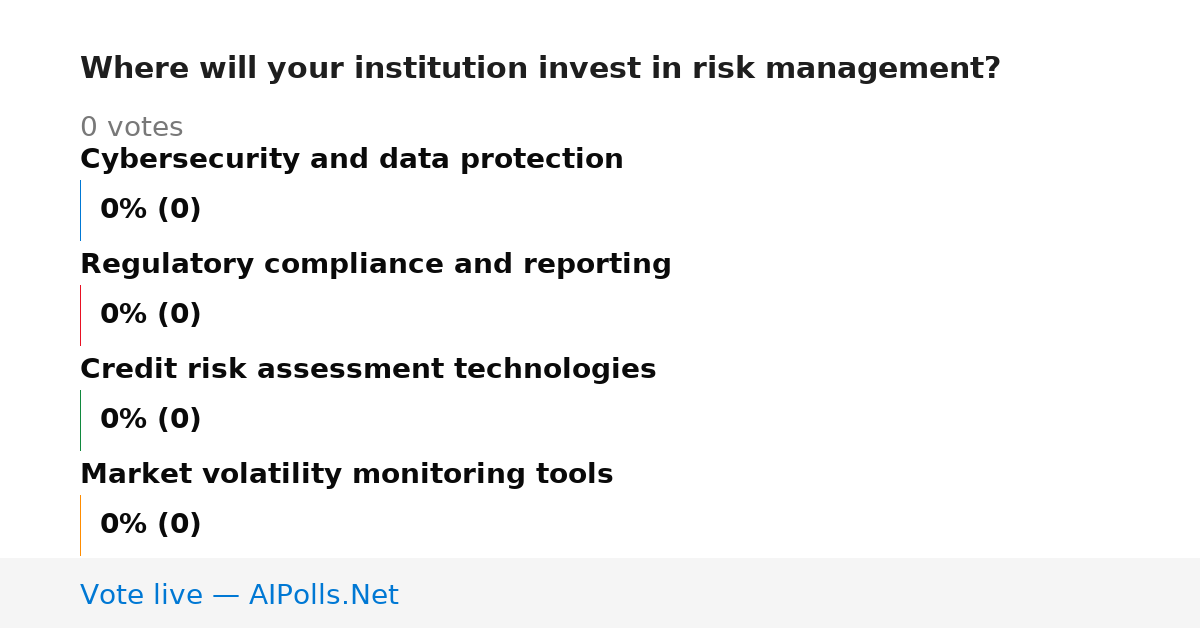 Where will your institution invest in risk management?

0 votes

Cybersecurity and data protection

0% (0)

Regulatory compliance and reporting

0% (0)

Credit risk assessment technologies

0% (0)

Market volatility monitoring tools

0% (0)

Vote live — AIPolls.Net